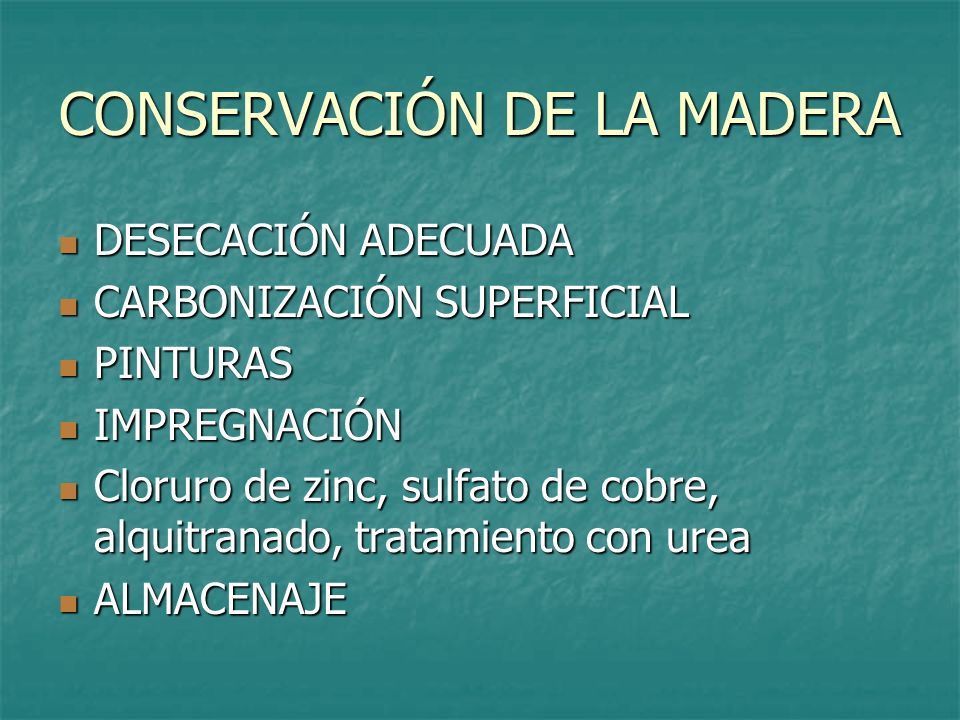 CONSERVACIÓN DE LA MADERA

- DESECACIÓN ADECUADA
- CARBONIZACIÓN SUPERFICIAL
- PINTURAS
- IMPREGNACIÓN
- Cloruro de zinc, sulfato de cobre, alquitranado, tratamiento con urea
- ALMACENAJE